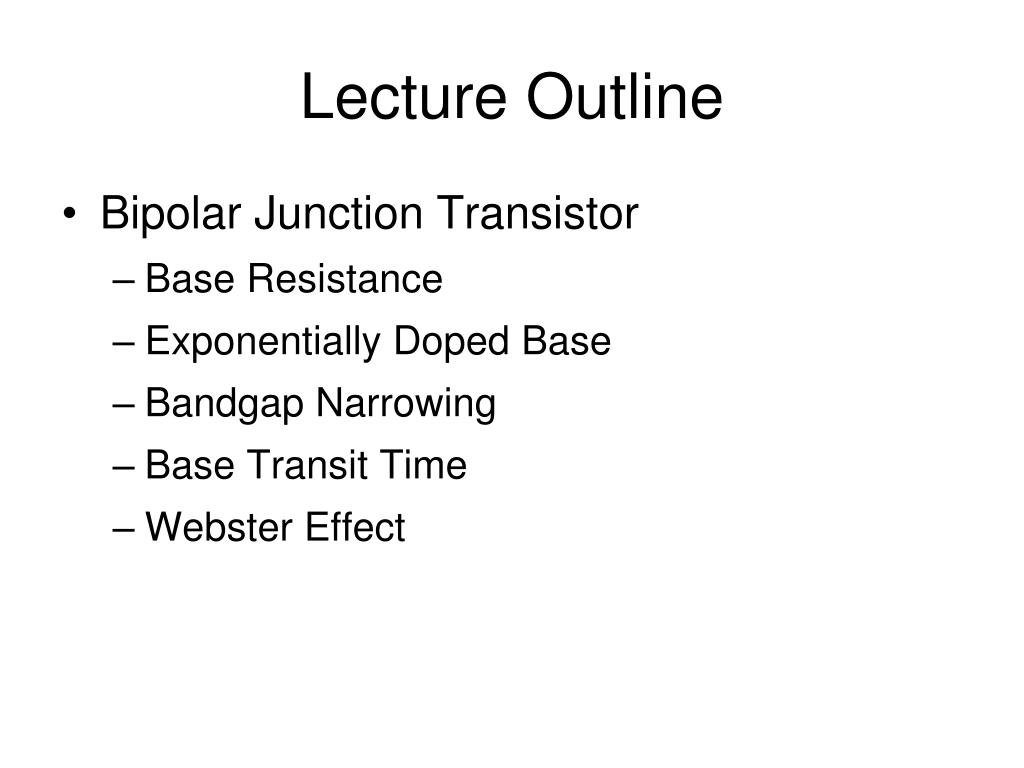 Lecture Outline

• Bipolar Junction Transistor
– Base Resistance
– Exponentially Doped Base
– Bandgap Narrowing
– Base Transit Time
– Webster Effect